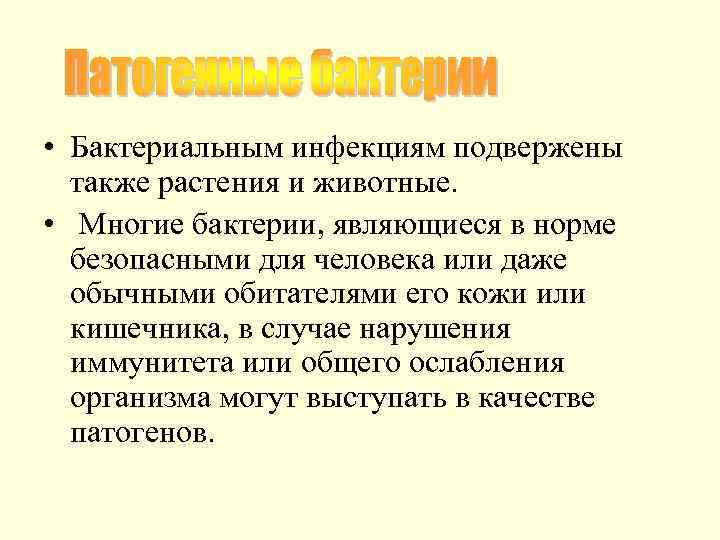 Патогенные бактерии

• Бактериальным инфекциям подвержены также растения и животные.

• Многие бактерии, являющиеся в норме безопасными для человека или даже обычными обитателями его кожи или кишечника, в случае нарушения иммунитета или общего ослабления организма могут выступать в качестве патогенов.